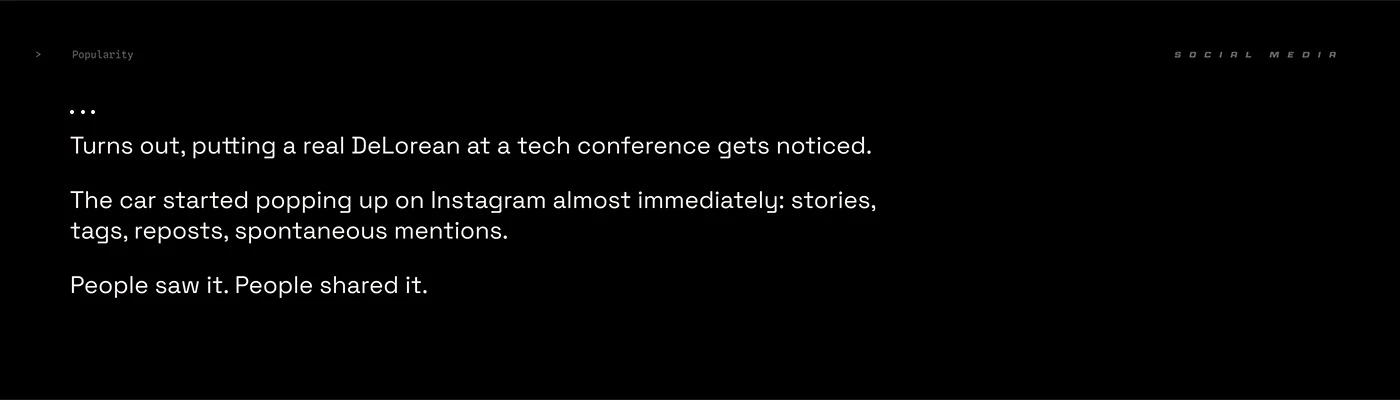 > Popularity

SOCIAL MEDIA

...

Turns out, putting a real DeLorean at a tech conference gets noticed.

The car started popping up on Instagram almost immediately: stories, tags, reposts, spontaneous mentions.

People saw it. People shared it.